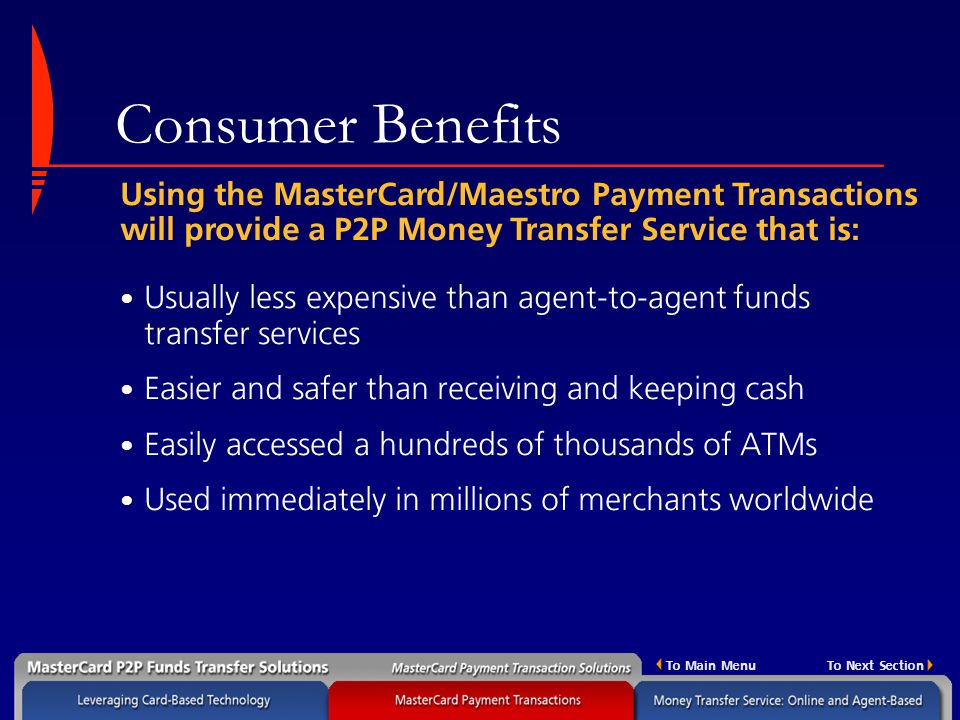 Consumer Benefits

Using the MasterCard/Maestro Payment Transactions will provide a P2P Money Transfer Service that is:

• Usually less expensive than agent-to-agent funds transfer services

• Easier and safer than receiving and keeping cash

• Easily accessed a hundreds of thousands of ATMs

• Used immediately in millions of merchants worldwide

MasterCard P2P Funds Transfer Solutions

MasterCard Payment Transaction Solutions

To Main Menu

To Next Section

Leveraging Card-Based Technology

MasterCard Payment Transactions

Money Transfer Service: Online and Agent-Based